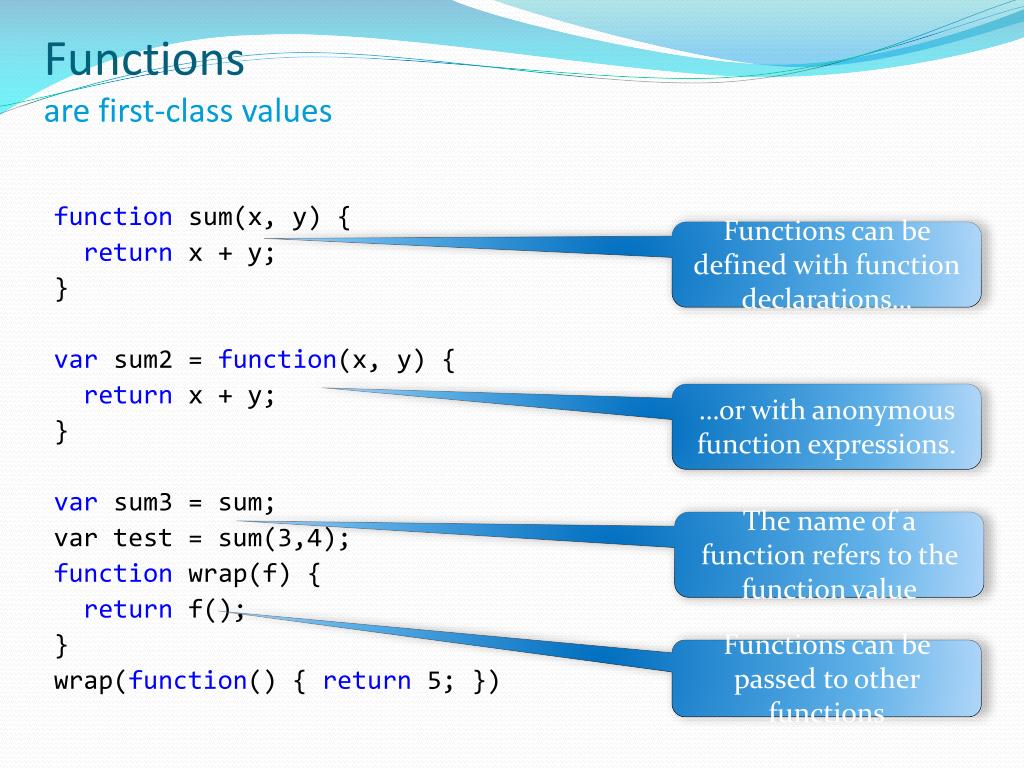 Functions
are first-class values

function sum(x, y) {
  return x + y;
}

var sum2 = function(x, y) {
  return x + y;
}

var sum3 = sum;
var test = sum(3,4);
function wrap(f) {
  return f();
}
wrap(function() { return 5; })

Functions can be defined with function declarations…

…or with anonymous function expressions.

The name of a function refers to the function value

Functions can be passed to other functions